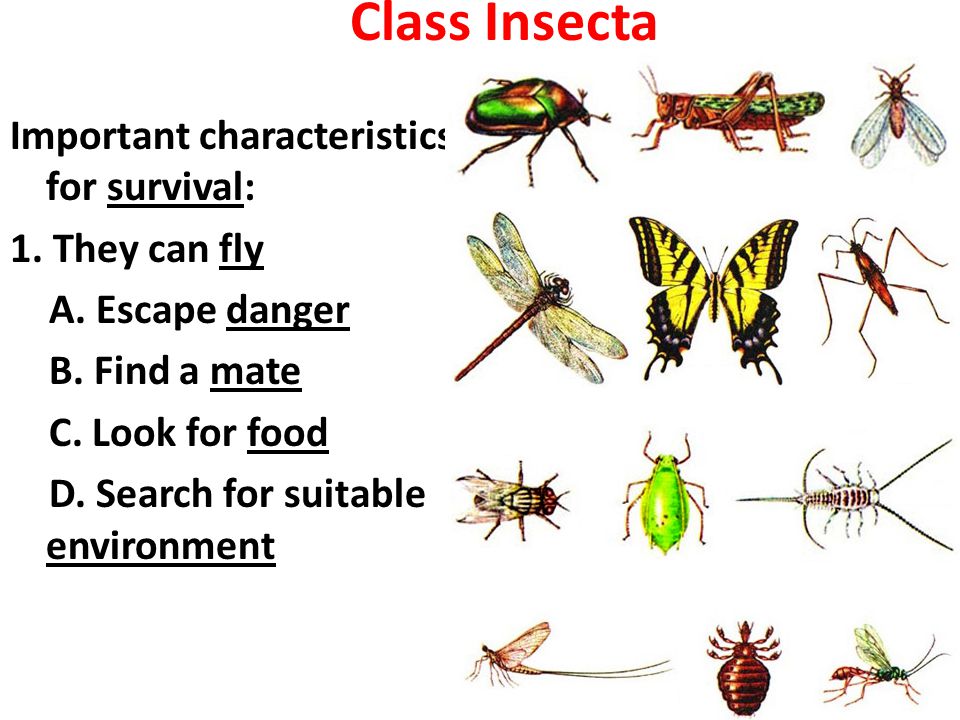 Class Insecta

Important characteristics for survival:

1. They can fly

A. Escape danger

B. Find a mate

C. Look for food

D. Search for suitable environment